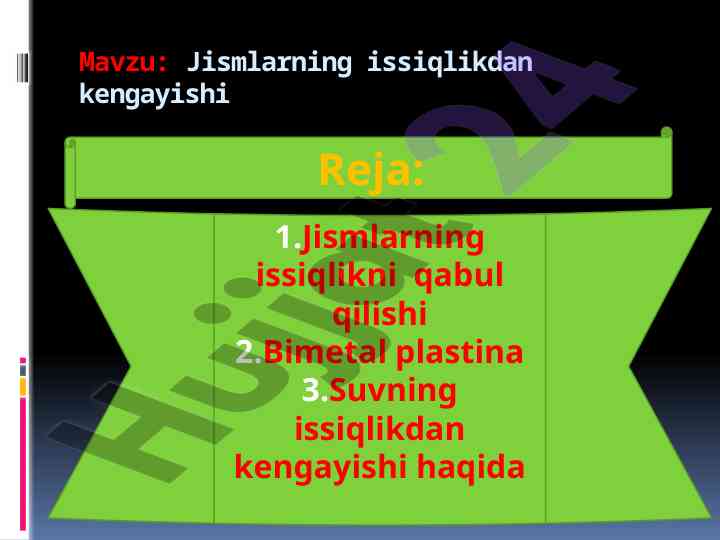 Mavzu: Jismlarning issiqlikdan kengayishi

Reja:

1.Jismlarning issiqlikni qabul qilishi
2.Bimetal plastina
3.Suvning issiqlikdan kengayishi haqida

Hujjat24